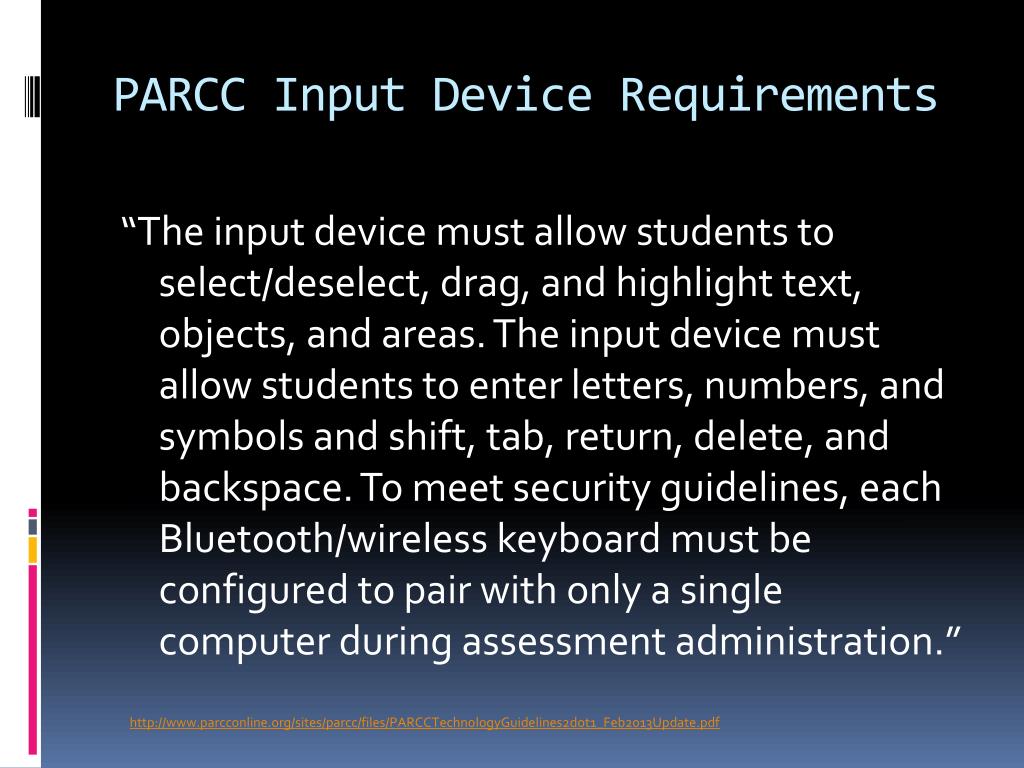 PARCC Input Device Requirements

“The input device must allow students to select/deselect, drag, and highlight text, objects, and areas. The input device must allow students to enter letters, numbers, and symbols and shift, tab, return, delete, and backspace. To meet security guidelines, each Bluetooth/wireless keyboard must be configured to pair with only a single computer during assessment administration.”

http://www.parcconline.org/sites/parcc/files/PARCCTechnologyGuidelines2dot1_Feb2013Update.pdf